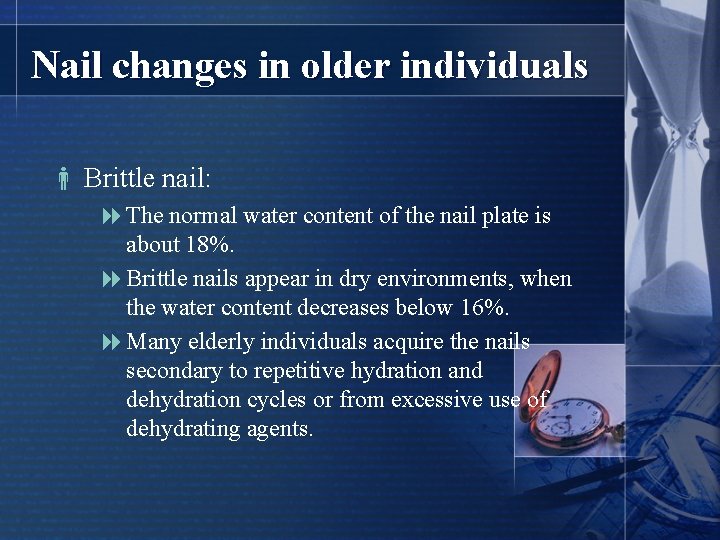 Nail changes in older individuals

Brittle nail:

The normal water content of the nail plate is about 18%.

Brittle nails appear in dry environments, when the water content decreases below 16%.

Many elderly individuals acquire the nails secondary to repetitive hydration and dehydration cycles or from excessive use of dehydrating agents.